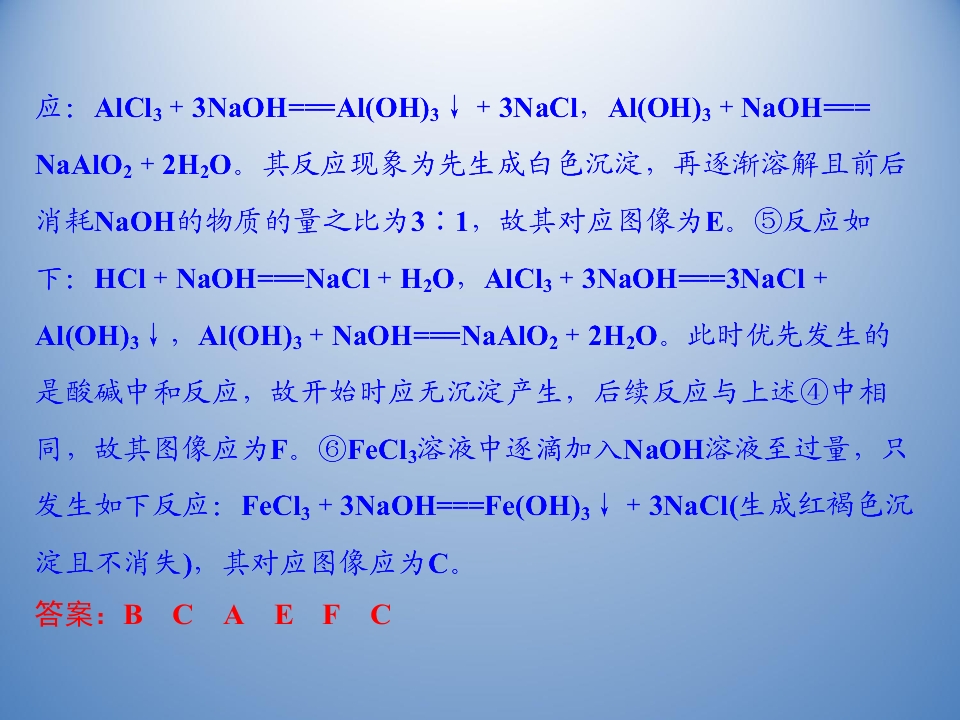 应：$AlCl_3 + 3NaOH = Al(OH)_3\downarrow + 3NaCl$，$Al(OH)_3 + NaOH = NaAlO_2 + 2H_2O$。其反应现象为先生成白色沉淀，再逐渐溶解且前后消耗NaOH的物质的量之比为3∶1，故其对应图像为E。⑤反应如下：$HCl + NaOH = NaCl + H_2O$，$AlCl_3 + 3NaOH = 3NaCl + Al(OH)_3\downarrow$，$Al(OH)_3 + NaOH = NaAlO_2 + 2H_2O$。此时优先发生的是酸碱中和反应，故开始时应无沉淀产生，后续反应与上述④中相同，故其图像应为F。⑥$FeCl_3$溶液中逐滴加入NaOH溶液至过量，只发生如下反应：$FeCl_3 + 3NaOH = Fe(OH)_3\downarrow + 3NaCl$(生成红褐色沉淀且不消失)，其对应图像应为C。

答案：B　C　A　E　F　C